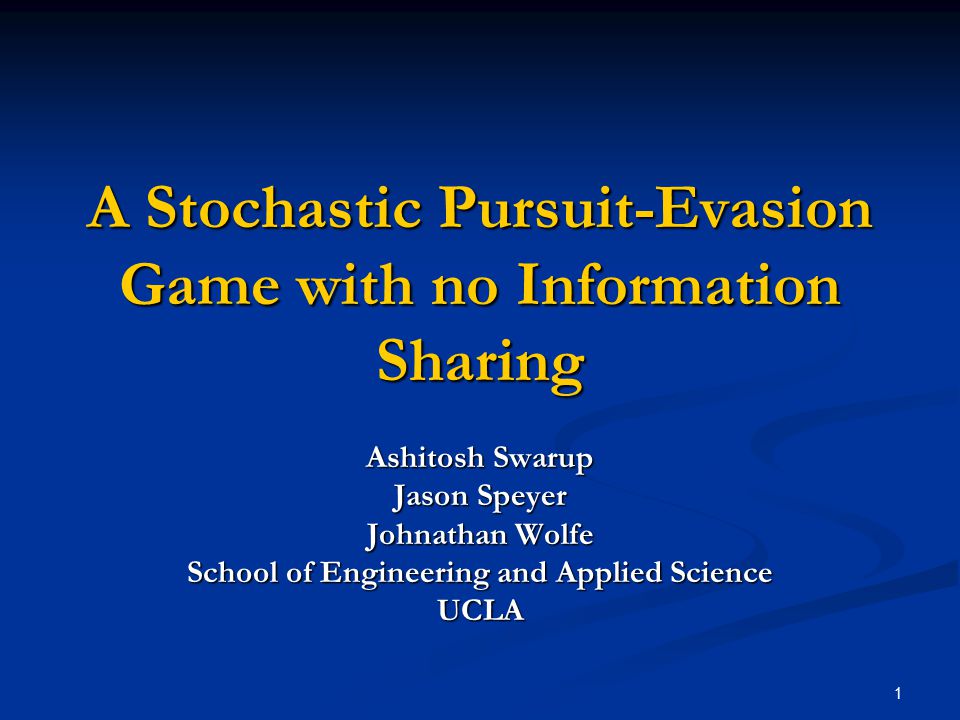 A Stochastic Pursuit-Evasion Game with no Information Sharing

Ashitosh Swarup
Jason Speyer
Johnathan Wolfe
School of Engineering and Applied Science
UCLA

1